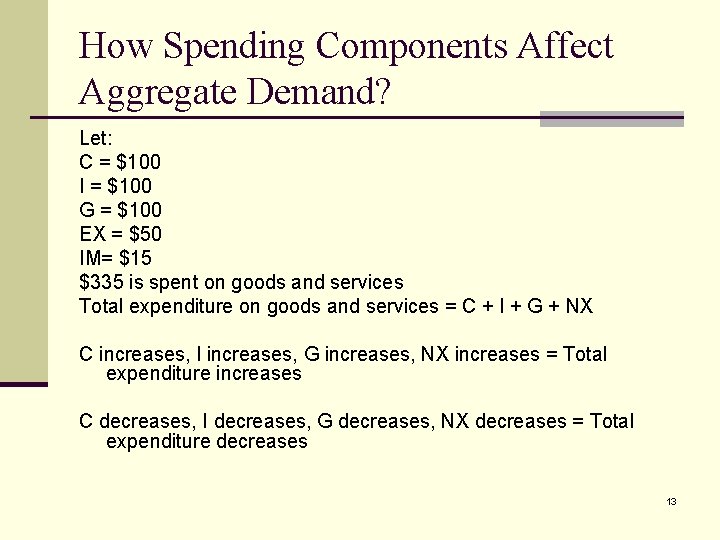 How Spending Components Affect Aggregate Demand?

Let:
C = \$100
I = \$100
G = \$100
EX = \$50
IM= \$15
\$335 is spent on goods and services
Total expenditure on goods and services = C + I + G + NX

C increases, I increases, G increases, NX increases = Total expenditure increases

C decreases, I decreases, G decreases, NX decreases = Total expenditure decreases

13